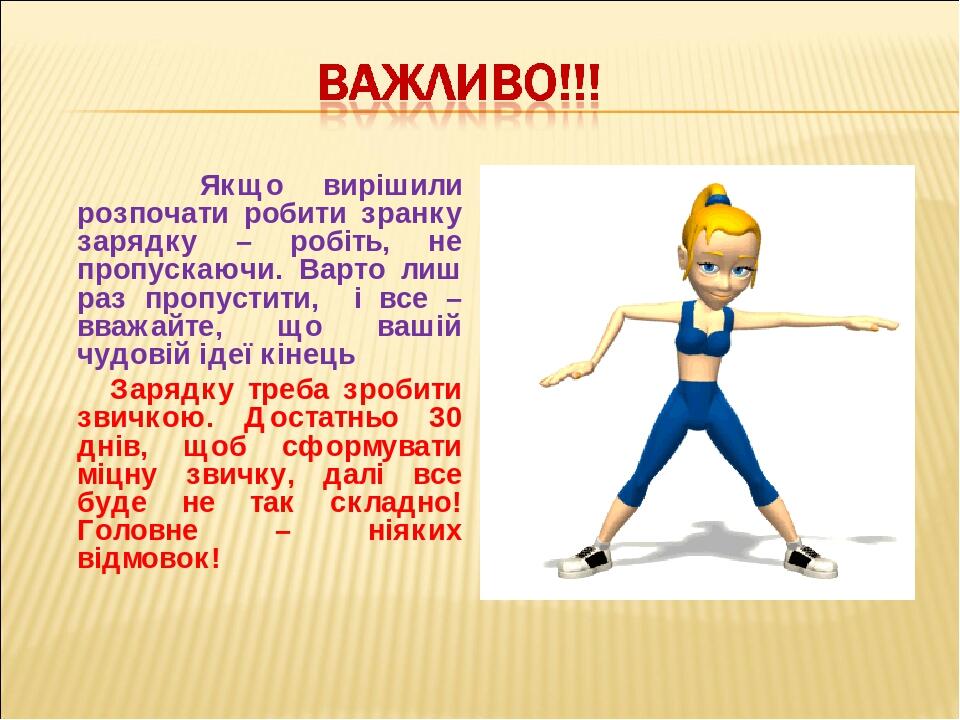 ВАЖЛИВО!!!

Якщо вирішили розпочати робити зранку зарядку – робіть, не пропускаючи. Варто лиш раз пропустити, і все – вважайте, що вашій чудовій ідеї кінець

Зарядку треба зробити звичкою. Достатньо 30 днів, щоб сформувати міцну звичку, далі все буде не так складно! Головне – ніяких відмовок!